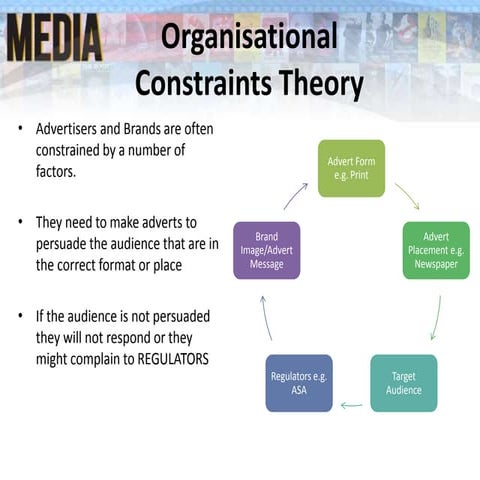 MEDIA

Organisational Constraints Theory

• Advertisers and Brands are often constrained by a number of factors.

• They need to make adverts to persuade the audience that are in the correct format or place

• If the audience is not persuaded they will not respond or they might complain to REGULATORS

Advert Form e.g. Print

Advert Placement e.g. Newspaper

Target Audience

Regulators e.g. ASA

Brand Image/Advert Message